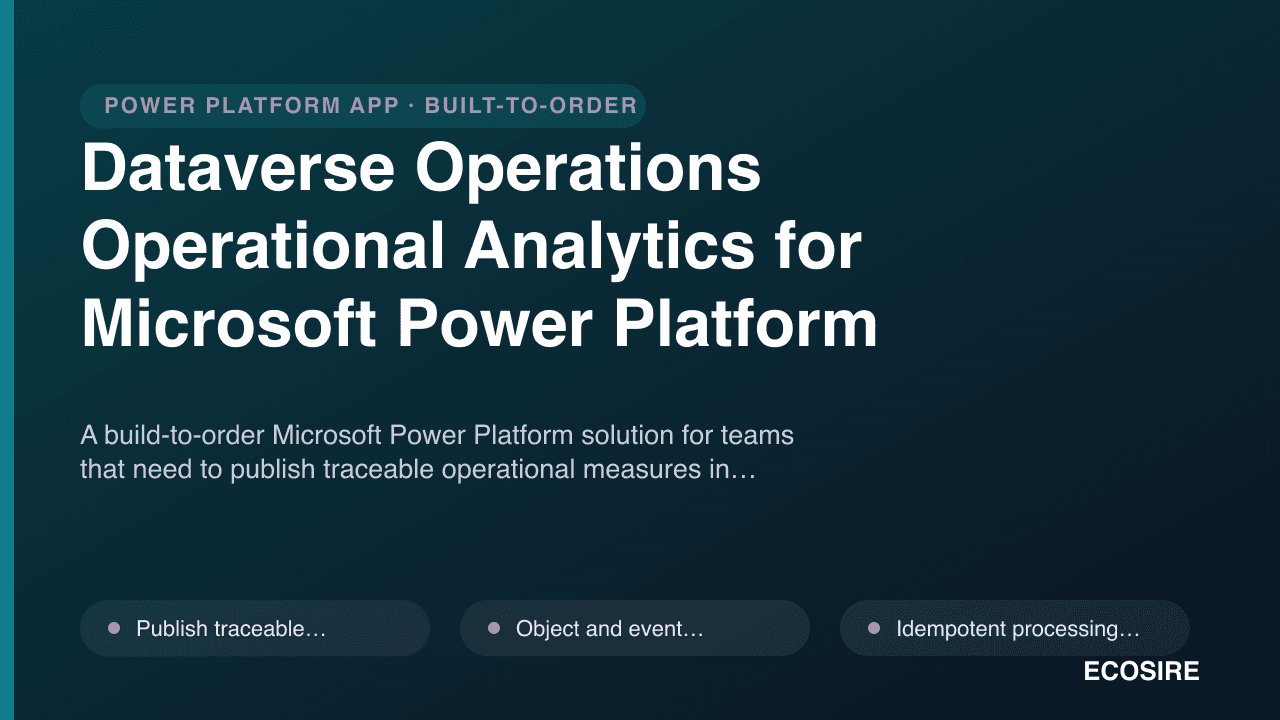 POWER PLATFORM APP · BUILT-TO-ORDER

Dataverse Operations Operational Analytics for Microsoft Power Platform

A build-to-order Microsoft Power Platform solution for teams that need to publish traceable operational measures in…

Publish traceable…

Object and event…

Idempotent processing…

ECOSIRE